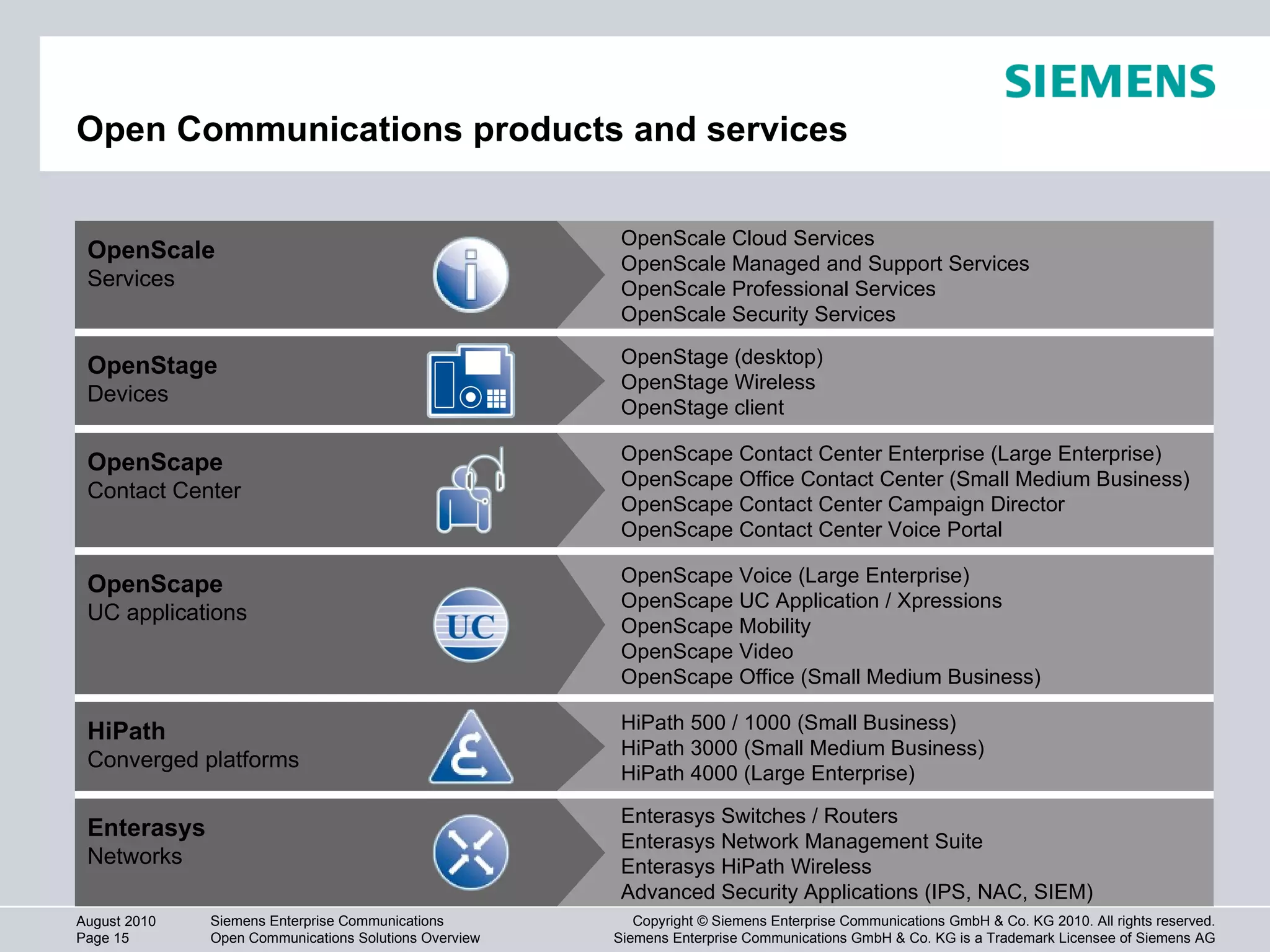 SIEMENS

Open Communications products and services

OpenScale
Services

OpenScale Cloud Services
OpenScale Managed and Support Services
OpenScale Professional Services
OpenScale Security Services

OpenStage
Devices

OpenStage (desktop)
OpenStage Wireless
OpenStage client

OpenScape
Contact Center

OpenScape Contact Center Enterprise (Large Enterprise)
OpenScape Office Contact Center (Small Medium Business)
OpenScape Contact Center Campaign Director
OpenScape Contact Center Voice Portal

OpenScape
UC applications

UC

OpenScape Voice (Large Enterprise)
OpenScape UC Application / Xpressions
OpenScape Mobility
OpenScape Video
OpenScape Office (Small Medium Business)

HiPath
Converged platforms

HiPath 500 / 1000 (Small Business)
HiPath 3000 (Small Medium Business)
HiPath 4000 (Large Enterprise)

Enterasys
Networks

Enterasys Switches / Routers
Enterasys Network Management Suite
Enterasys HiPath Wireless
Advanced Security Applications (IPS, NAC, SIEM)

August 2010
Page 15

Siemens Enterprise Communications
Open Communications Solutions Overview

Copyright © Siemens Enterprise Communications GmbH & Co. KG 2010. All rights reserved.
Siemens Enterprise Communications GmbH & Co. KG is a Trademark Licensee of Siemens AG